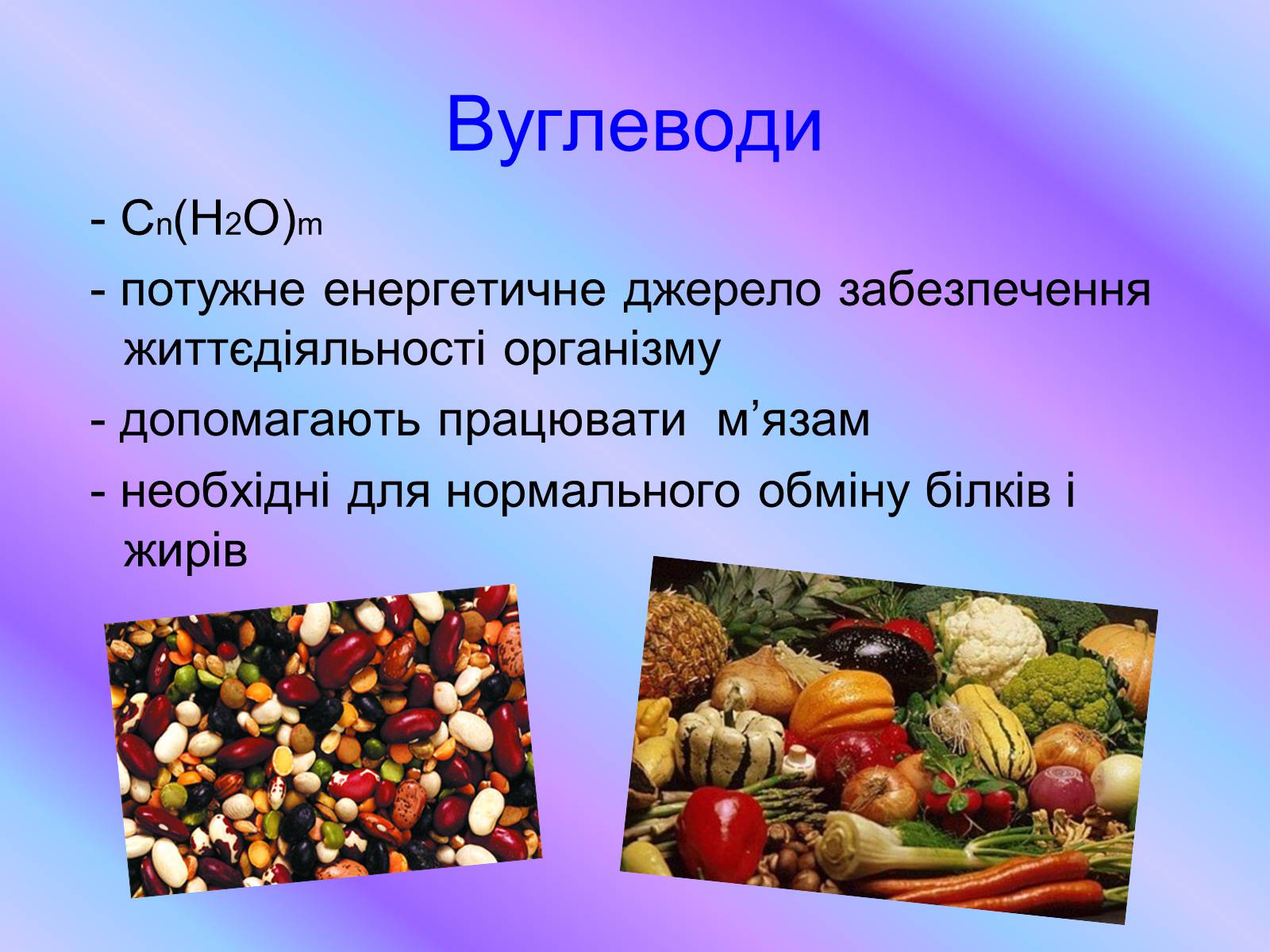 Вуглеводи

- $C_n(H_2O)_m$

- потужне енергетичне джерело забезпечення життєдіяльності організму

- допомагають працювати м’язам

- необхідні для нормального обміну білків і жирів